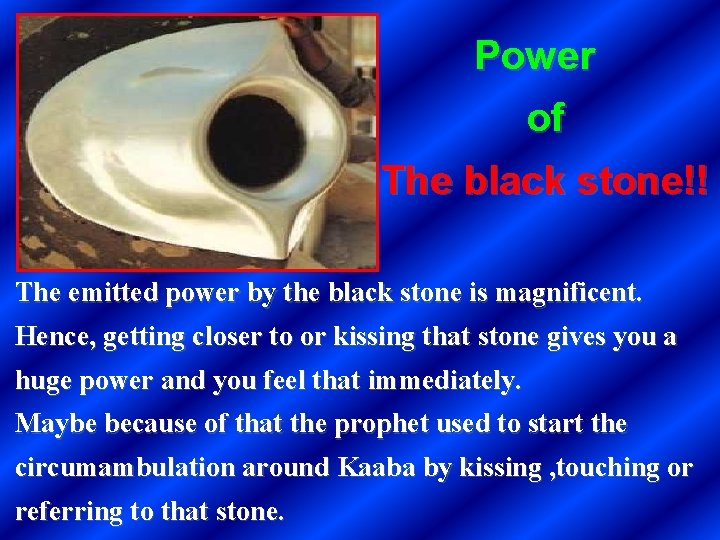 Power
of
The black stone!!

The emitted power by the black stone is magnificent. Hence, getting closer to or kissing that stone gives you a huge power and you feel that immediately.
Maybe because of that the prophet used to start the circumambulation around Kaaba by kissing ,touching or referring to that stone.